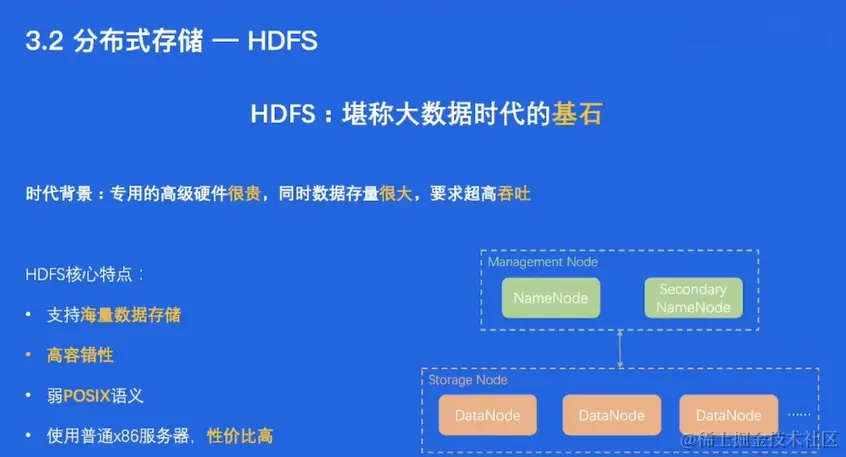 3.2 分布式存储 — HDFS

HDFS：堪称大数据时代的基石

时代背景：专用的高级硬件很贵，同时数据存量很大，要求超高吞吐

HDFS核心特点：

• 支持海量数据存储
• 高容错性
• 弱POSIX语义
• 使用普通x86服务器，性价比高

Management Node

NameNode

Secondary NameNode

Storage Node

DataNode

DataNode

DataNode

......

@稀土掘金技术社区